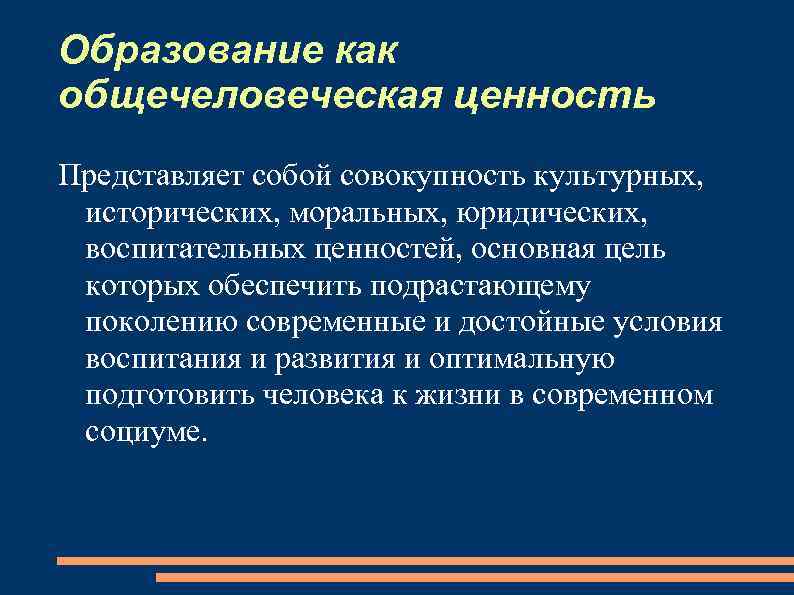 Образование как общечеловеческая ценность

Представляет собой совокупность культурных, исторических, моральных, юридических, воспитательных ценностей, основная цель которых обеспечить подрастающему поколению современные и достойные условия воспитания и развития и оптимальную подготовить человека к жизни в современном социуме.